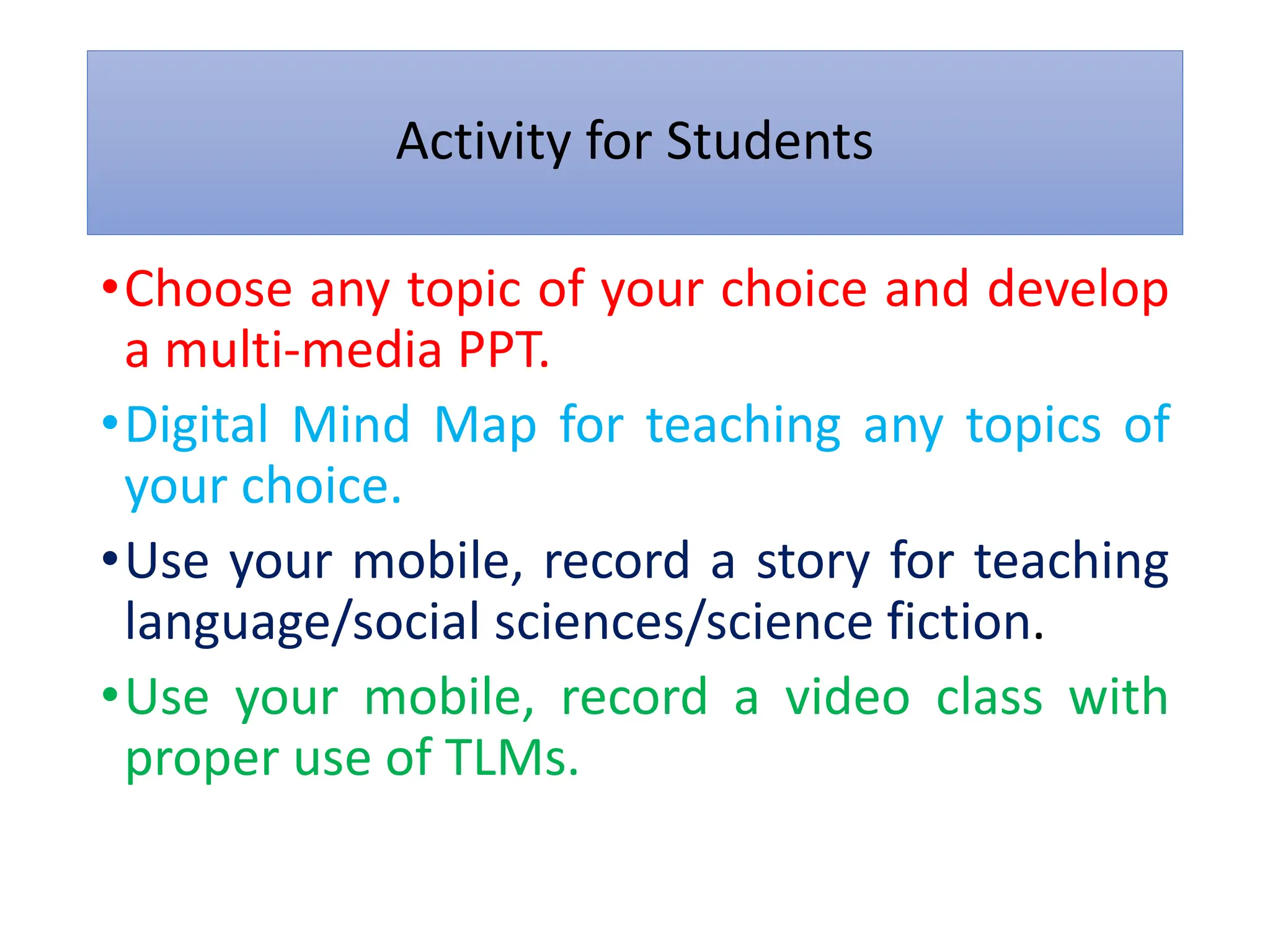 Activity for Students

• Choose any topic of your choice and develop a multi-media PPT.

• Digital Mind Map for teaching any topics of your choice.

• Use your mobile, record a story for teaching language/social sciences/science fiction.

• Use your mobile, record a video class with proper use of TLMs.